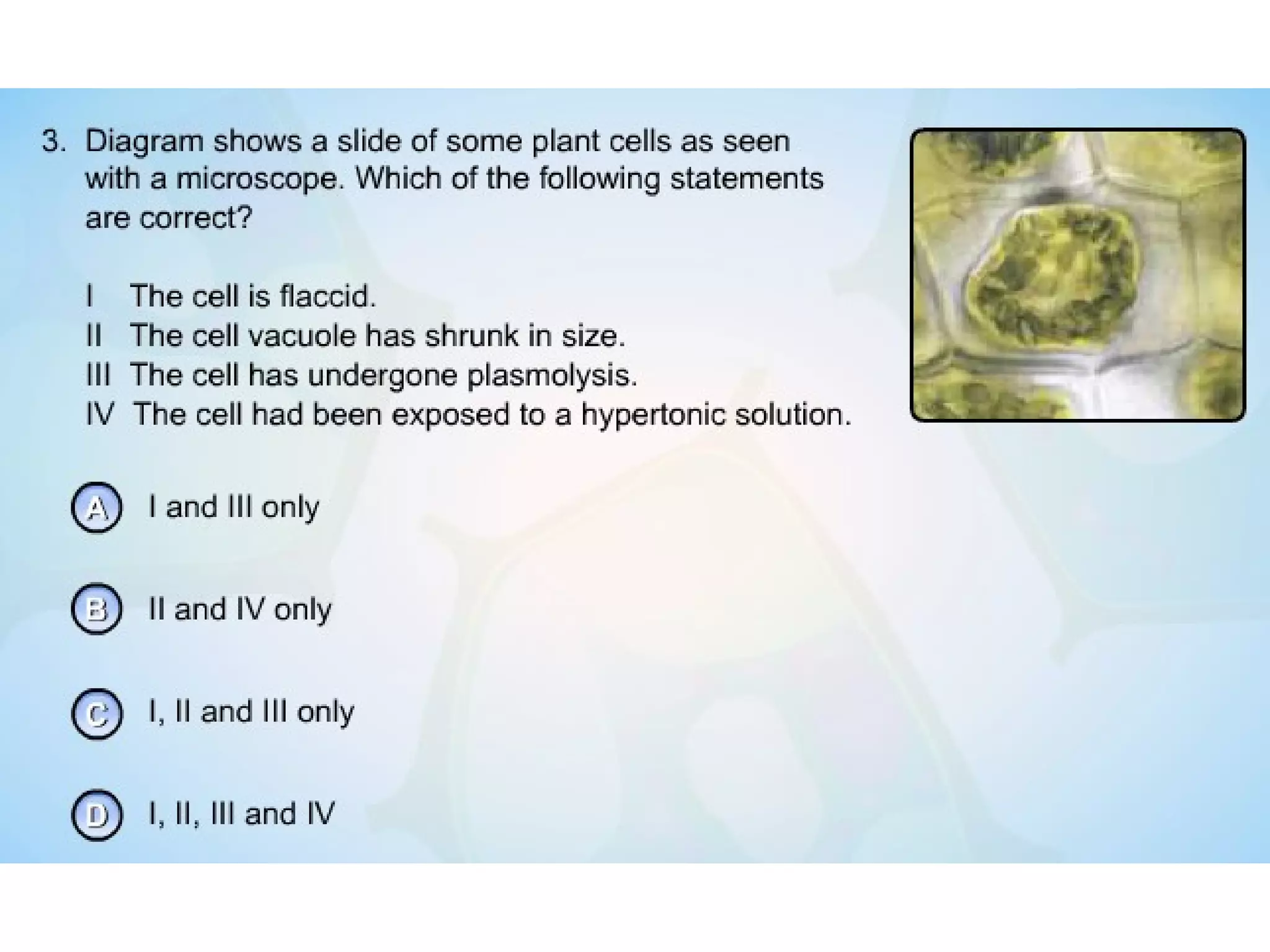 3. Diagram shows a slide of some plant cells as seen with a microscope. Which of the following statements are correct?

I The cell is flaccid.
II The cell vacuole has shrunk in size.
III The cell has undergone plasmolysis.
IV The cell had been exposed to a hypertonic solution.

A I and III only

B II and IV only

C I, II and III only

D I, II, III and IV